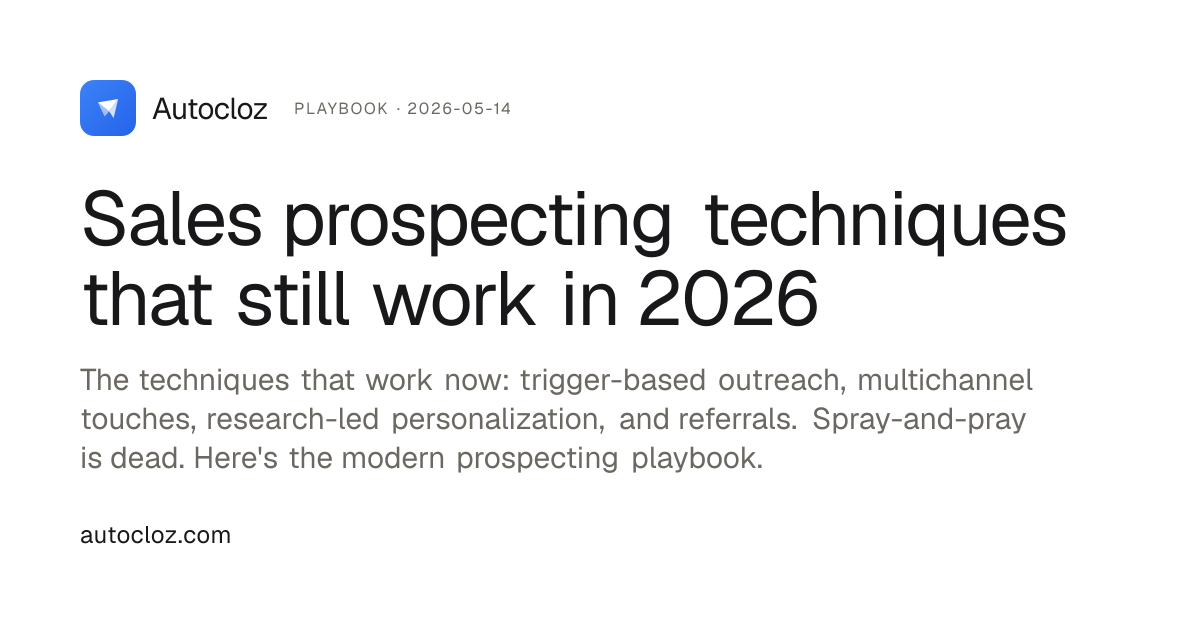 Autocloz PLAYBOOK · 2026-05-14

Sales prospecting techniques that still work in 2026

The techniques that work now: trigger-based outreach, multichannel touches, research-led personalization, and referrals. Spray-and-pray is dead. Here's the modern prospecting playbook.

autocloz.com